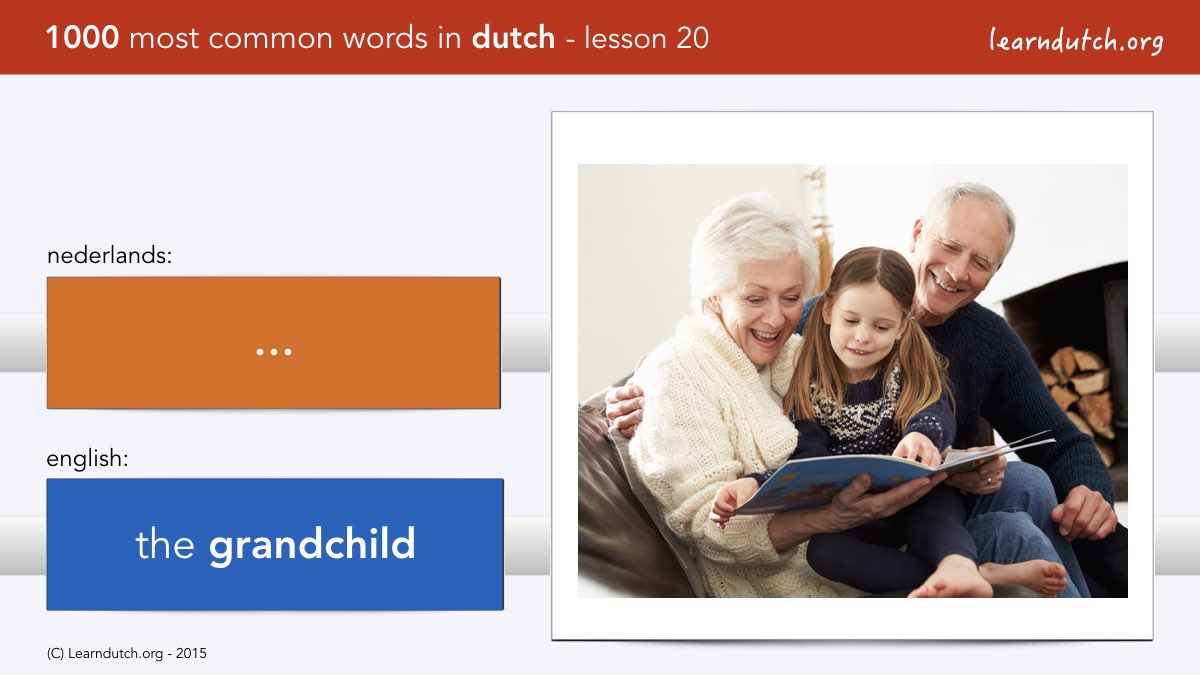 1000 most common words in dutch - lesson 20

learndutch.org

nederlands:

...

english:

the grandchild

(C) Learndutch.org - 2015